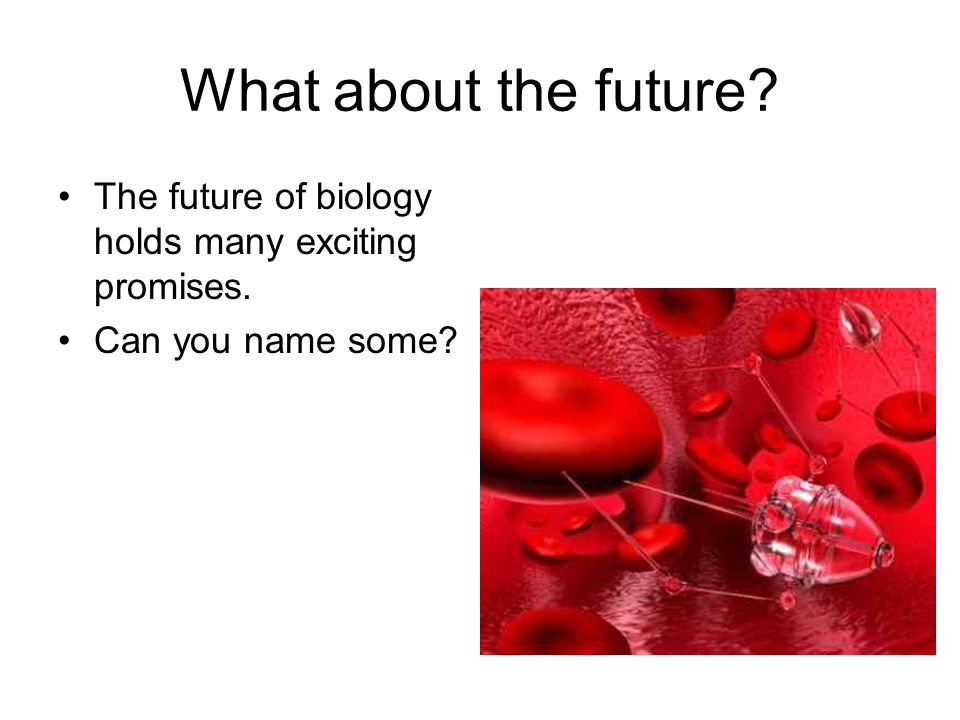 What about the future?

• The future of biology holds many exciting promises.
• Can you name some?